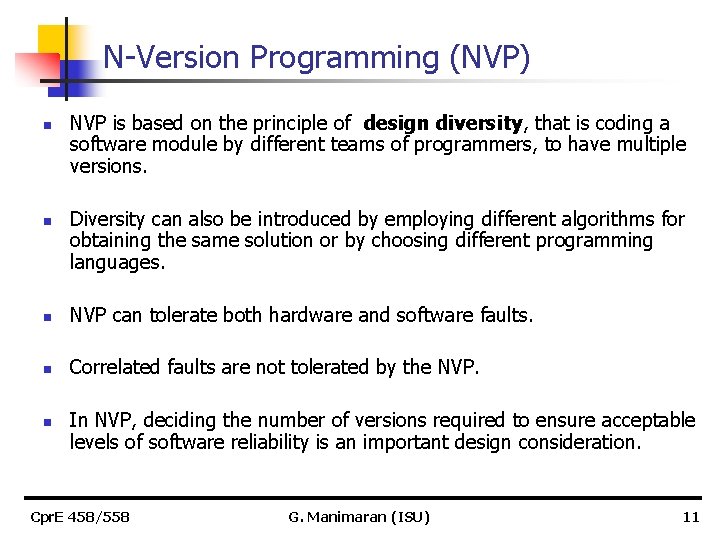 N-Version Programming (NVP)

- NVP is based on the principle of **design diversity**, that is coding a software module by different teams of programmers, to have multiple versions.

- Diversity can also be introduced by employing different algorithms for obtaining the same solution or by choosing different programming languages.

- NVP can tolerate both hardware and software faults.

- Correlated faults are not tolerated by the NVP.

- In NVP, deciding the number of versions required to ensure acceptable levels of software reliability is an important design consideration.

CprE 458/558 G. Manimaran (ISU) 11